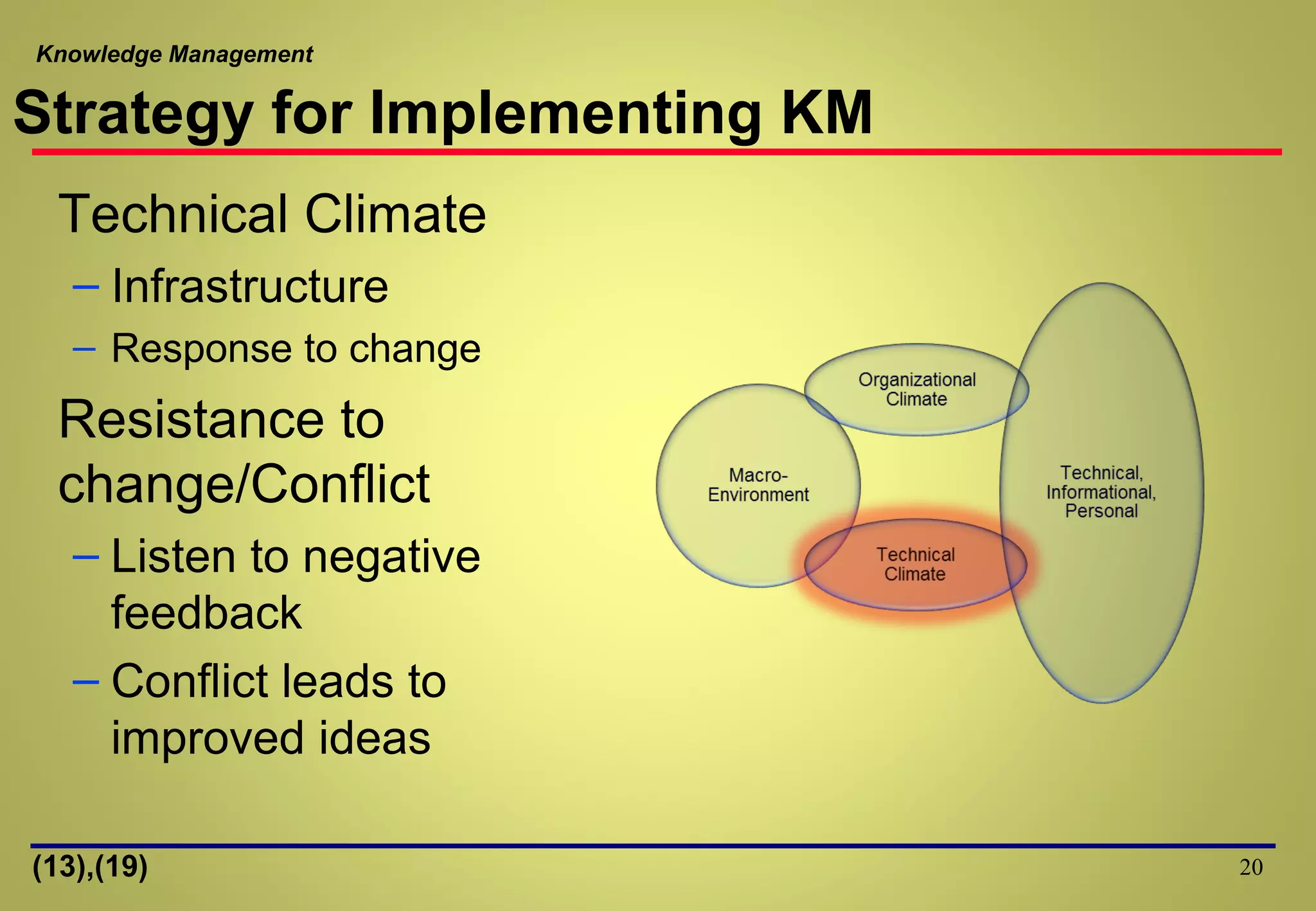 Knowledge Management

Strategy for Implementing KM

Technical Climate
– Infrastructure
– Response to change

Resistance to change/Conflict
– Listen to negative feedback
– Conflict leads to improved ideas

Organizational Climate

Macro-Environment

Technical, Informational, Personal

Technical Climate

(13),(19)

20